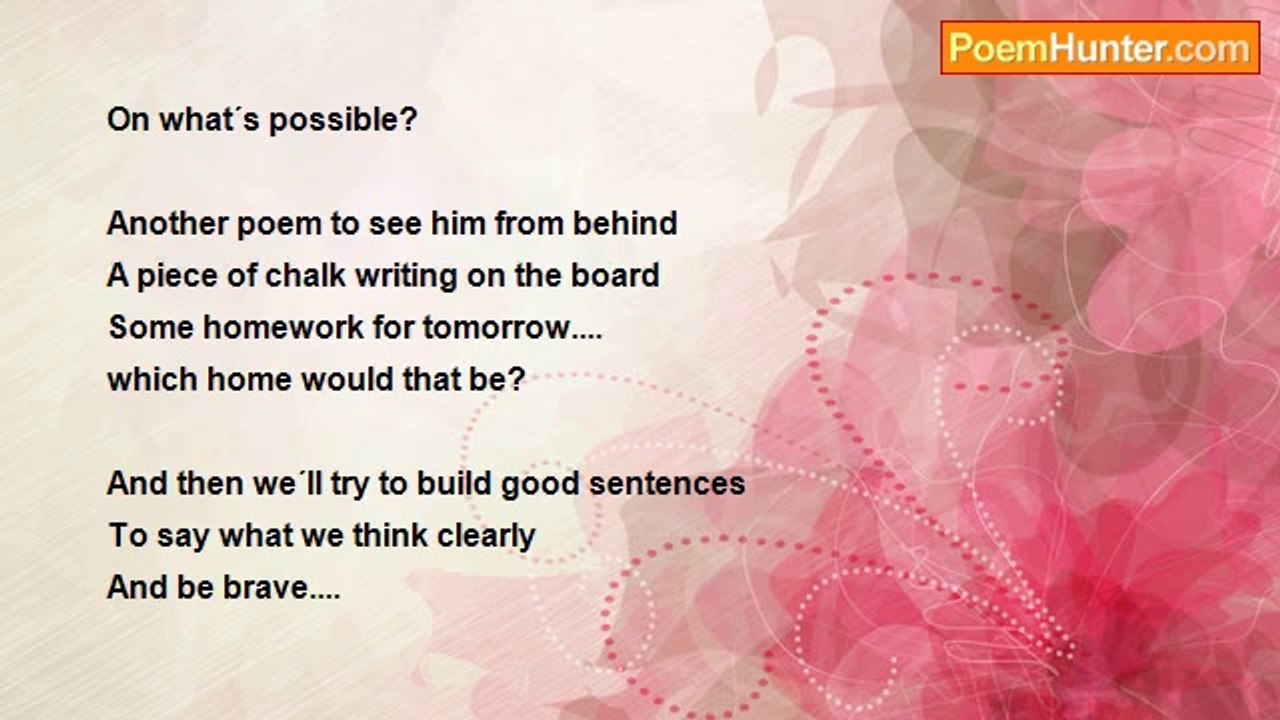 PoemHunter.com

On what´s possible?

Another poem to see him from behind
A piece of chalk writing on the board
Some homework for tomorrow....
which home would that be?

And then we´ll try to build good sentences
To say what we think clearly
And be brave....